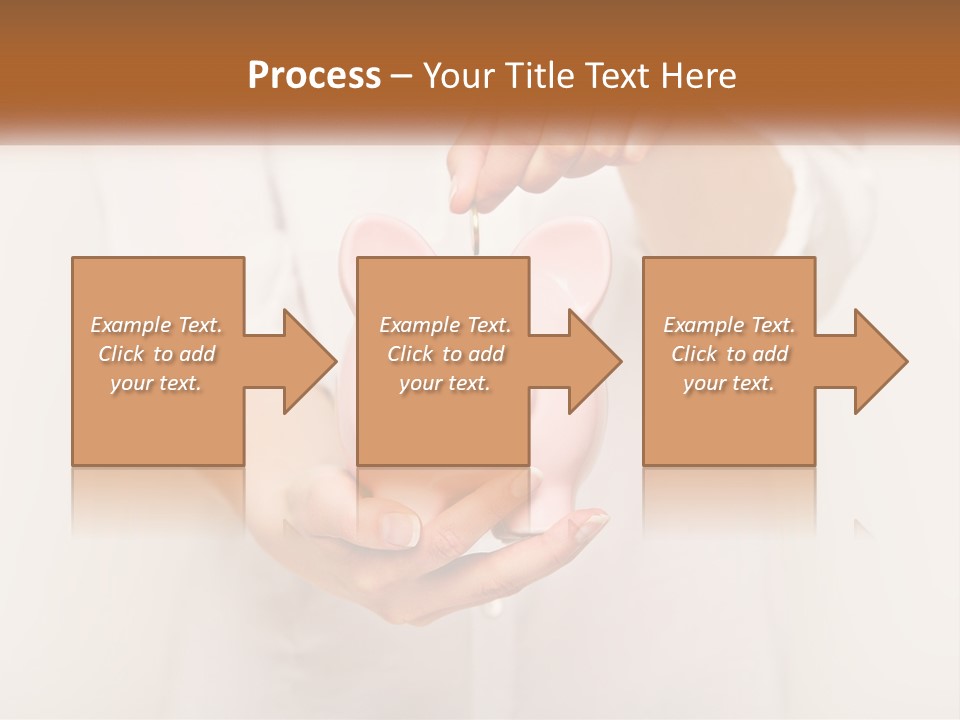 Process – Your Title Text Here

Example Text. Click to add your text.

Example Text. Click to add your text.

Example Text. Click to add your text.